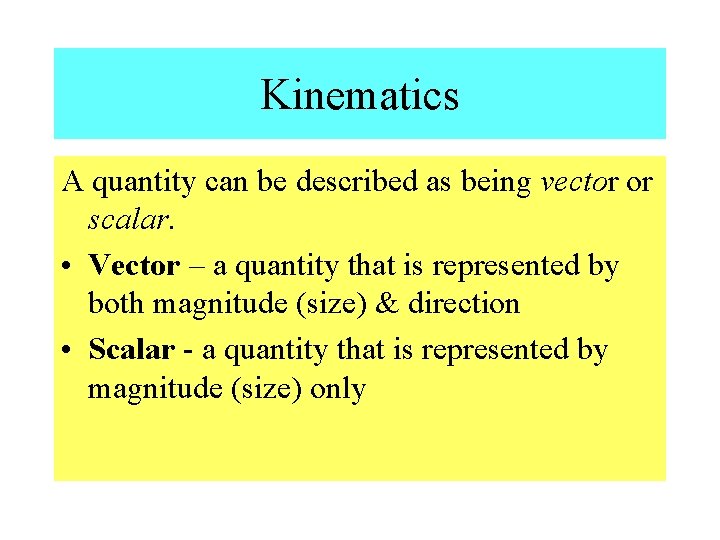 Kinematics

A quantity can be described as being vector or scalar.

• Vector – a quantity that is represented by both magnitude (size) & direction

• Scalar - a quantity that is represented by magnitude (size) only